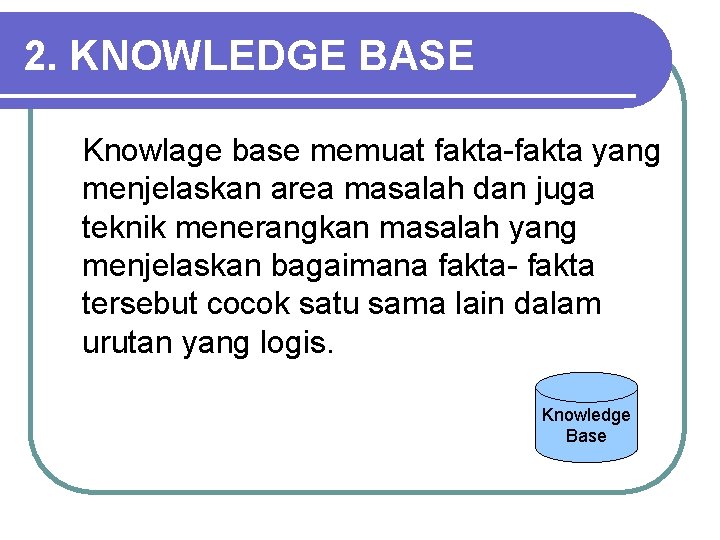 2. KNOWLEDGE BASE

Knowlage base memuat fakta-fakta yang menjelaskan area masalah dan juga teknik menerangkan masalah yang menjelaskan bagaimana fakta- fakta tersebut cocok satu sama lain dalam urutan yang logis.

Knowledge Base